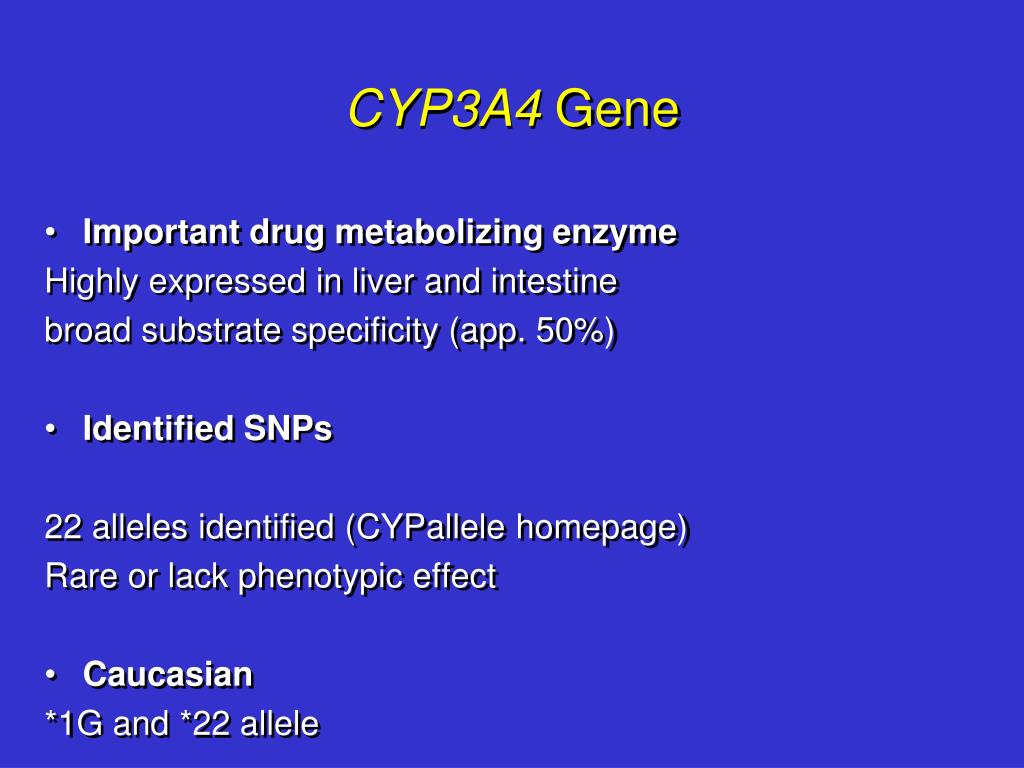 CYP3A4 Gene

• Important drug metabolizing enzyme
Highly expressed in liver and intestine
broad substrate specificity (app. 50%)

• Identified SNPs

22 alleles identified (CYPallele homepage)
Rare or lack phenotypic effect

• Caucasian
*1G and *22 allele